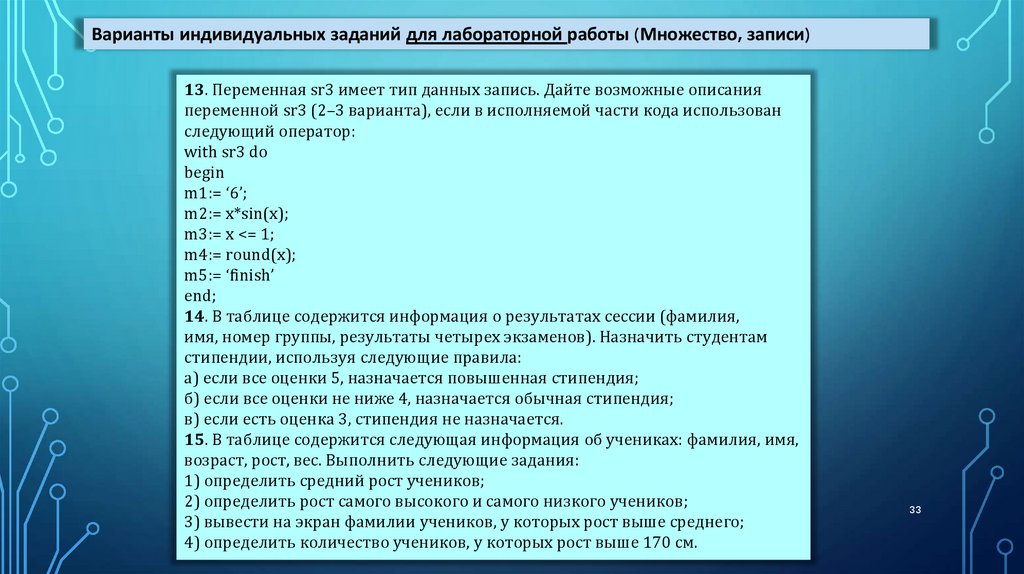 Варианты индивидуальных заданий для лабораторной работы (Множество, записи)

13. Переменная sr3 имеет тип данных запись. Дайте возможные описания переменной sr3 (2–3 варианта), если в исполняемой части кода использован следующий оператор:
with sr3 do
begin
m1:= ‘6’;
m2:= x*sin(x);
m3:= x <= 1;
m4:= round(x);
m5:= ‘finish’
end;
14. В таблице содержится информация о результатах сессии (фамилия, имя, номер группы, результаты четырех экзаменов). Назначить студентам стипендии, используя следующие правила:
а) если все оценки 5, назначается повышенная стипендия;
б) если все оценки не ниже 4, назначается обычная стипендия;
в) если есть оценка 3, стипендия не назначается.
15. В таблице содержится следующая информация об учениках: фамилия, имя, возраст, рост, вес. Выполнить следующие задания:
1) определить средний рост учеников;
2) определить рост самого высокого и самого низкого учеников;
3) вывести на экран фамилии учеников, у которых рост выше среднего;
4) определить количество учеников, у которых рост выше 170 см.

33